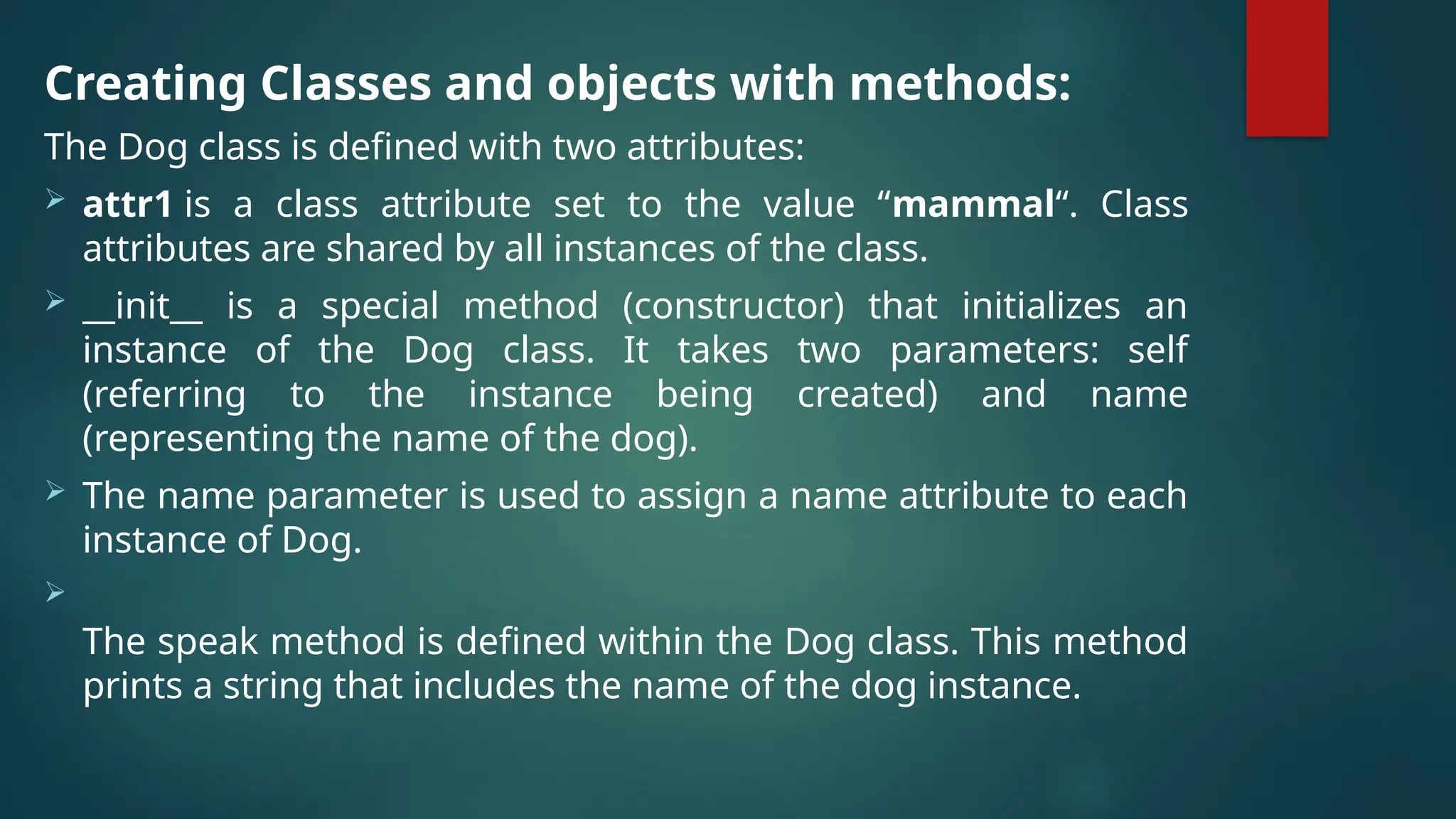 Creating Classes and objects with methods:

The Dog class is defined with two attributes:

➢ attr1 is a class attribute set to the value “mammal“. Class attributes are shared by all instances of the class.

➢ __init__ is a special method (constructor) that initializes an instance of the Dog class. It takes two parameters: self (referring to the instance being created) and name (representing the name of the dog).

➢ The name parameter is used to assign a name attribute to each instance of Dog.

➢

The speak method is defined within the Dog class. This method prints a string that includes the name of the dog instance.